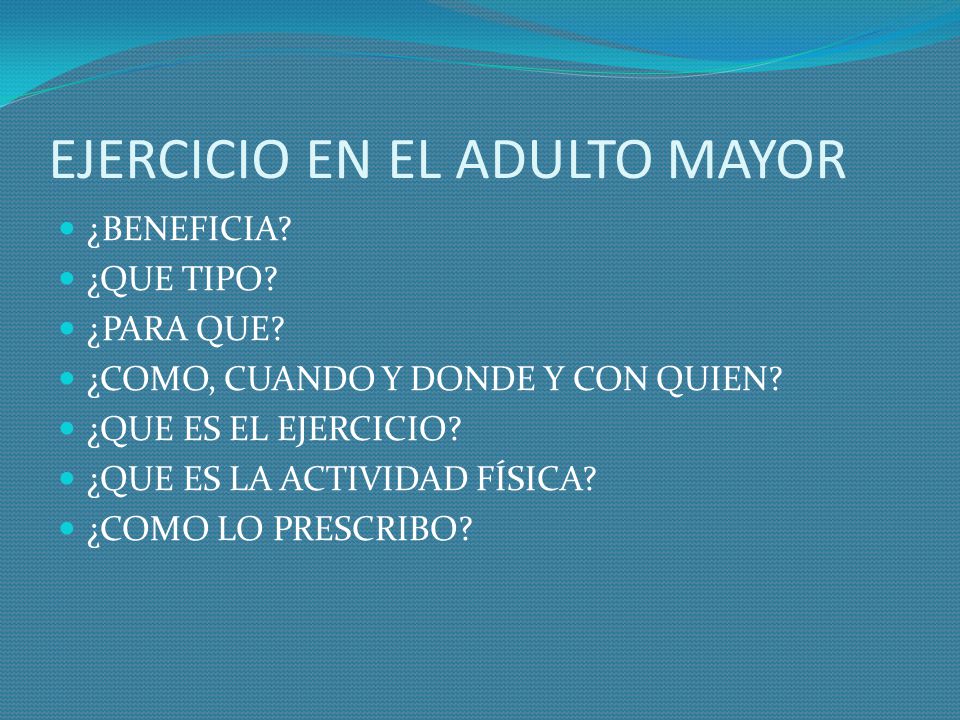 EJERCICIO EN EL ADULTO MAYOR

- ¿BENEFICIA?
- ¿QUE TIPO?
- ¿PARA QUE?
- ¿COMO, CUANDO Y DONDE Y CON QUIEN?
- ¿QUE ES EL EJERCICIO?
- ¿QUE ES LA ACTIVIDAD FÍSICA?
- ¿COMO LO PRESCRIBO?